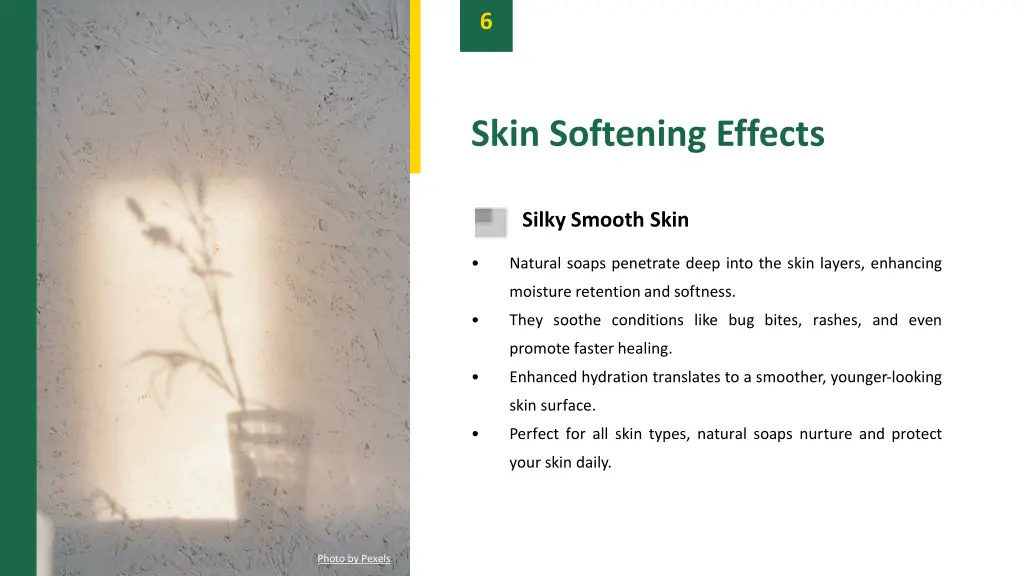 6

Skin Softening Effects

Silky Smooth Skin

• Natural soaps penetrate deep into the skin layers, enhancing moisture retention and softness.
• They soothe conditions like bug bites, rashes, and even promote faster healing.
• Enhanced hydration translates to a smoother, younger-looking skin surface.
• Perfect for all skin types, natural soaps nurture and protect your skin daily.

Photo by Pexels